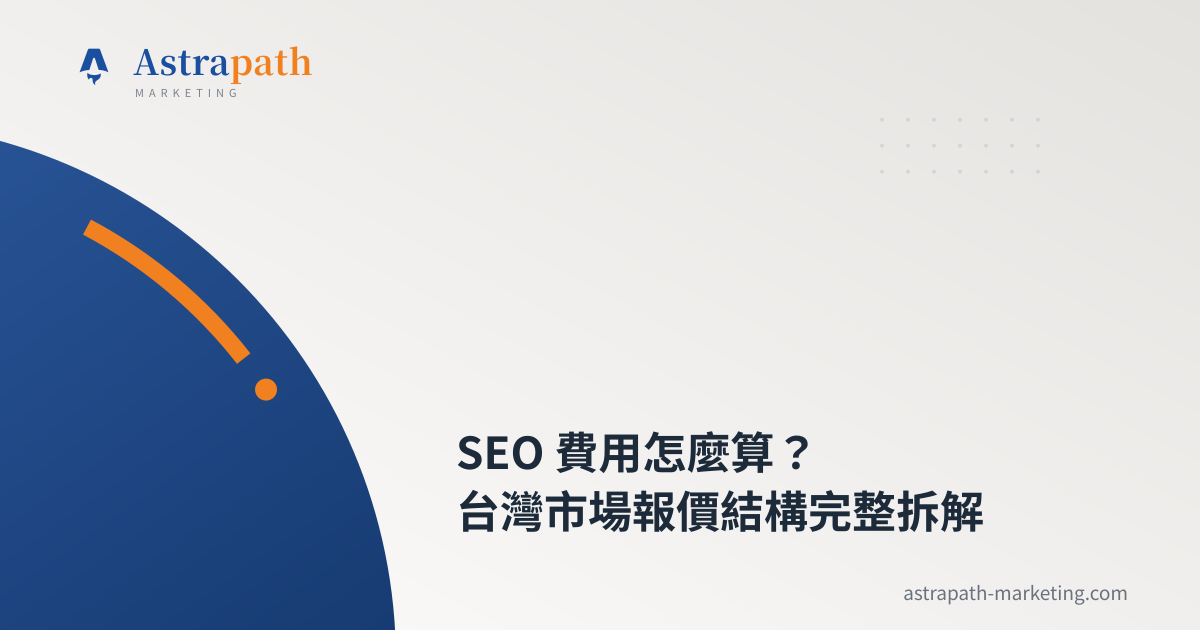 Astrapath
MARKETING

SEO 費用怎麼算？
台灣市場報價結構完整拆解

astrapath-marketing.com